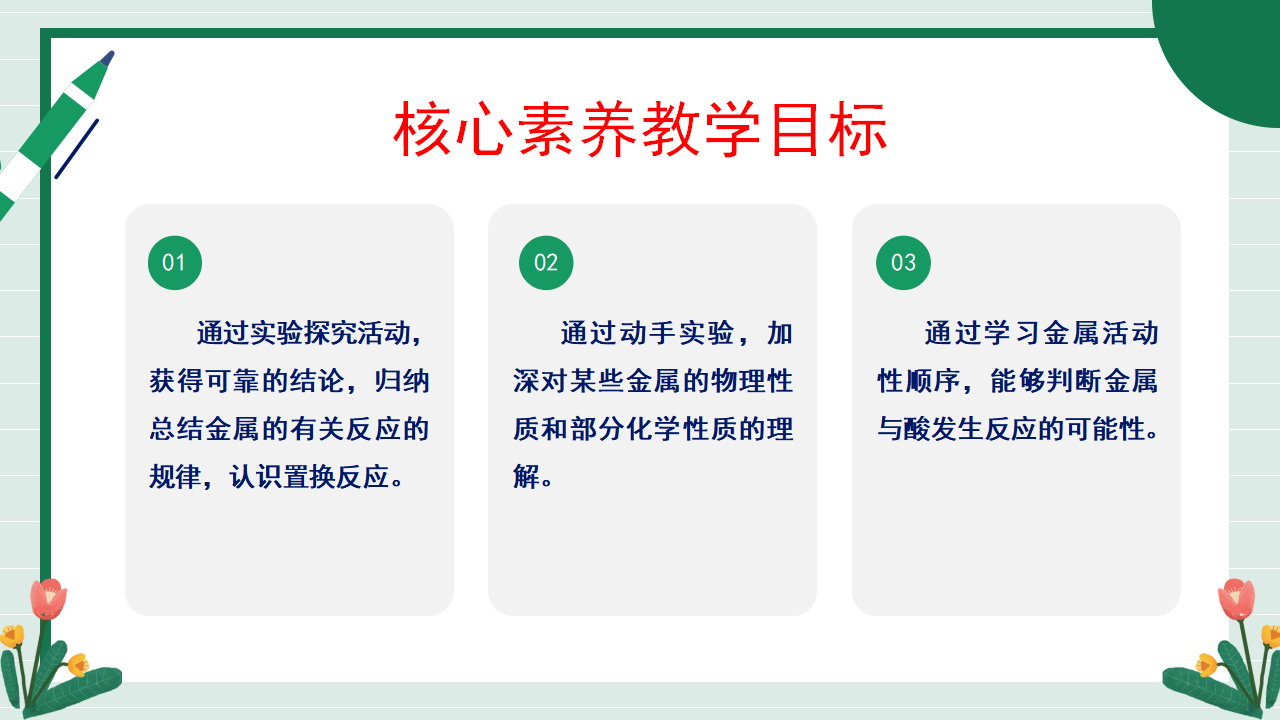 核心素养教学目标

01

通过实验探究活动，获得可靠的结论，归纳总结金属的有关反应的规律，认识置换反应。

02

通过动手实验，加深对某些金属的物理性质和部分化学性质的理解。

03

通过学习金属活动性顺序，能够判断金属与酸发生反应的可能性。